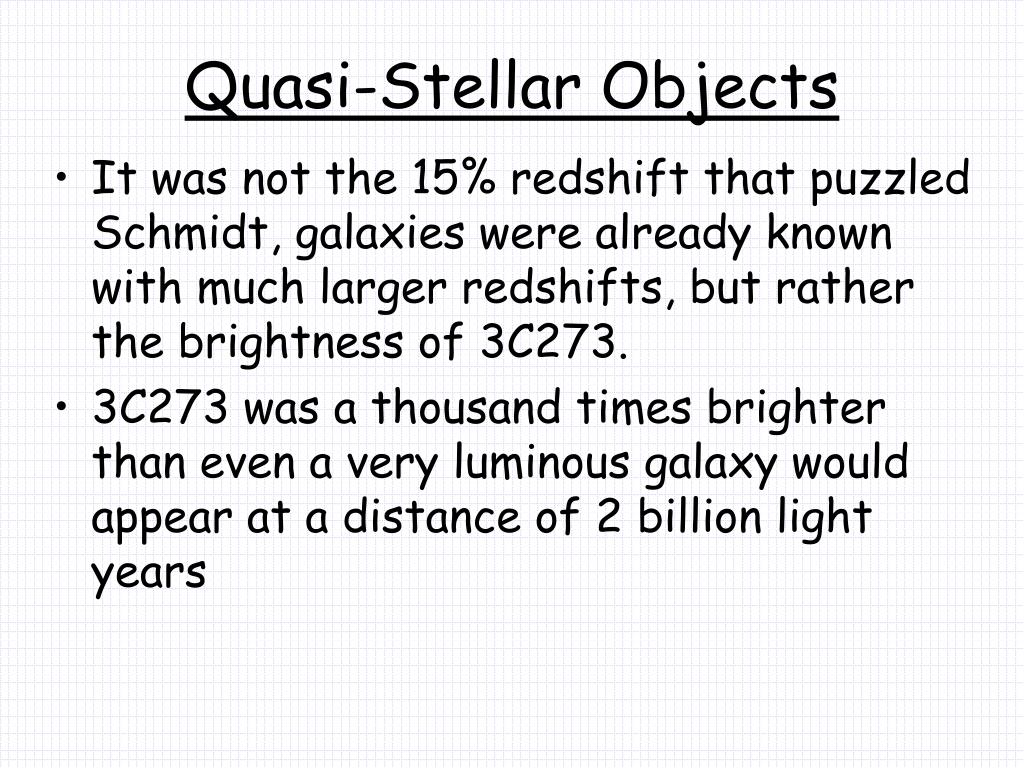 Quasi-Stellar Objects

• It was not the 15% redshift that puzzled Schmidt, galaxies were already known with much larger redshifts, but rather the brightness of 3C273.

• 3C273 was a thousand times brighter than even a very luminous galaxy would appear at a distance of 2 billion light years